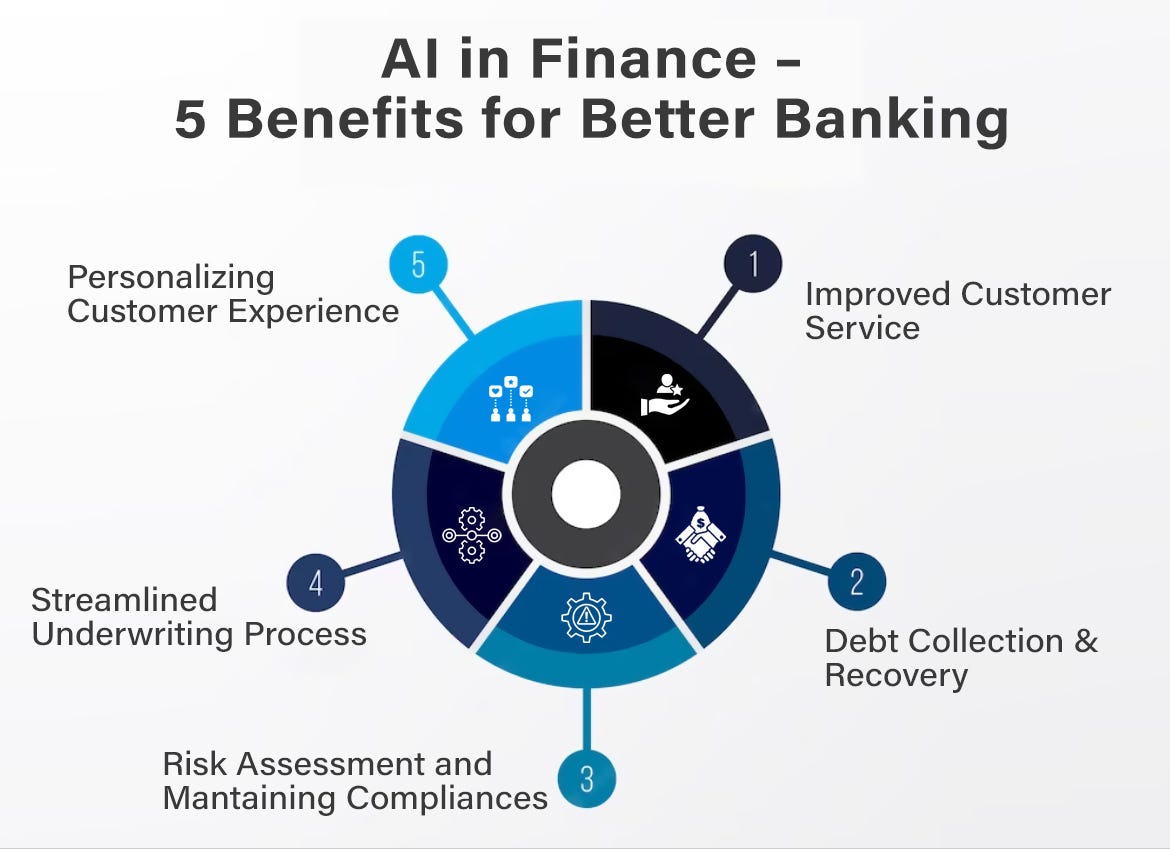 AI in Finance –
5 Benefits for Better Banking

1
Improved Customer Service

2
Debt Collection & Recovery

3
Risk Assessment and Mantaining Compliances

4
Streamlined Underwriting Process

5
Personalizing Customer Experience